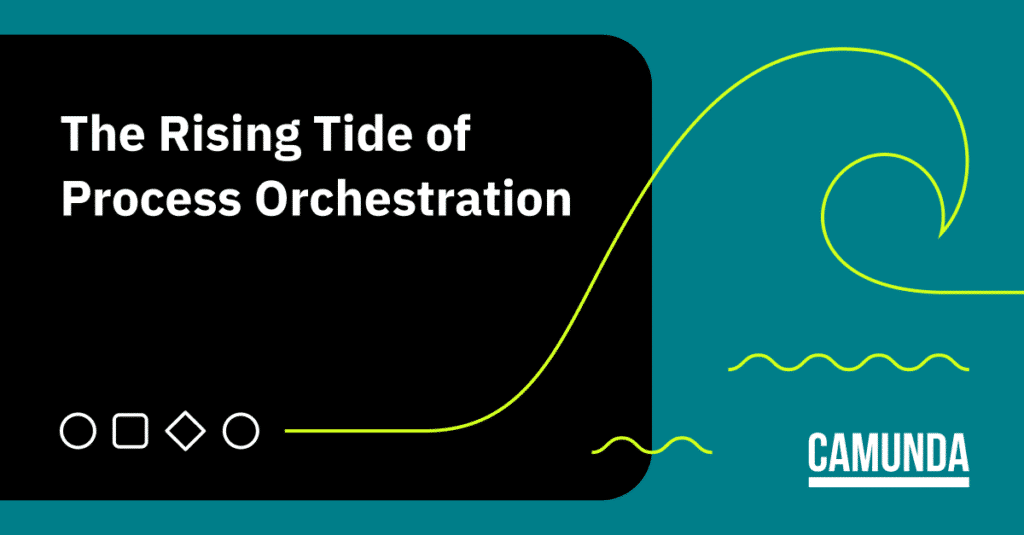 The Rising Tide of Process Orchestration

CAMUNDA